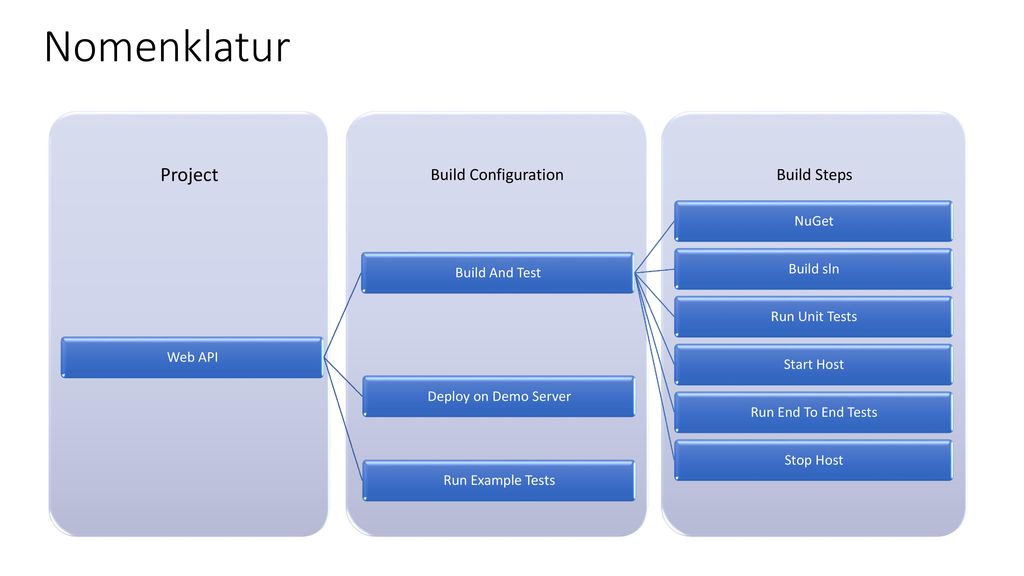 Nomenklatur

Project

Web API

Build Configuration

Build And Test

Deploy on Demo Server

Run Example Tests

Build Steps

NuGet

Build sln

Run Unit Tests

Start Host

Run End To End Tests

Stop Host